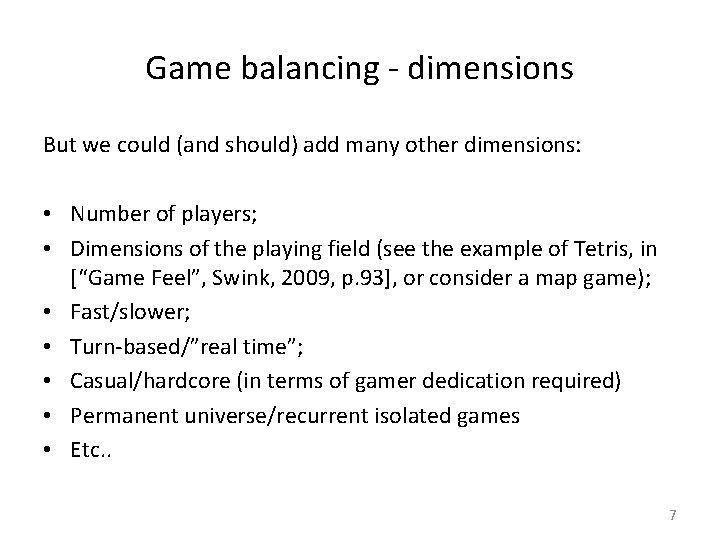 Game balancing - dimensions

But we could (and should) add many other dimensions:

• Number of players;
• Dimensions of the playing field (see the example of Tetris, in [“Game Feel”, Swink, 2009, p.93], or consider a map game);
• Fast/slower;
• Turn-based/”real time”;
• Casual/hardcore (in terms of gamer dedication required)
• Permanent universe/recurrent isolated games
• Etc..

7